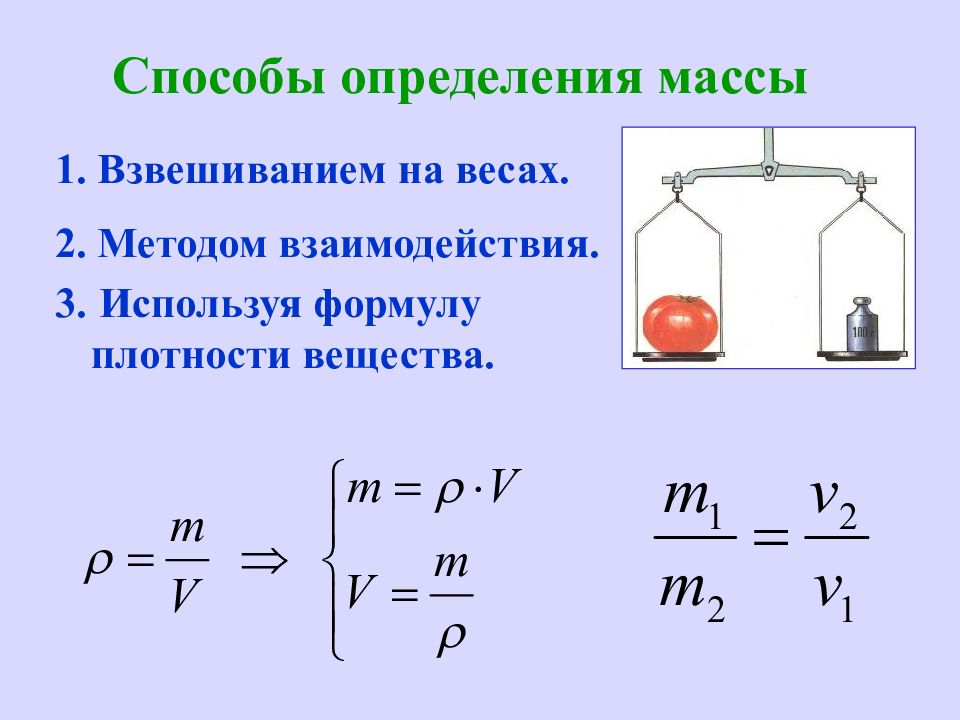 Способы определения массы

1. Взвешиванием на весах.

2. Методом взаимодействия.

3. Используя формулу плотности вещества.

100 г

$\rho = \frac{m}{V} \Rightarrow \begin{cases} m = \rho \cdot V \\ V = \frac{m}{\rho} \end{cases}$

$\frac{m_1}{m_2} = \frac{v_2}{v_1}$